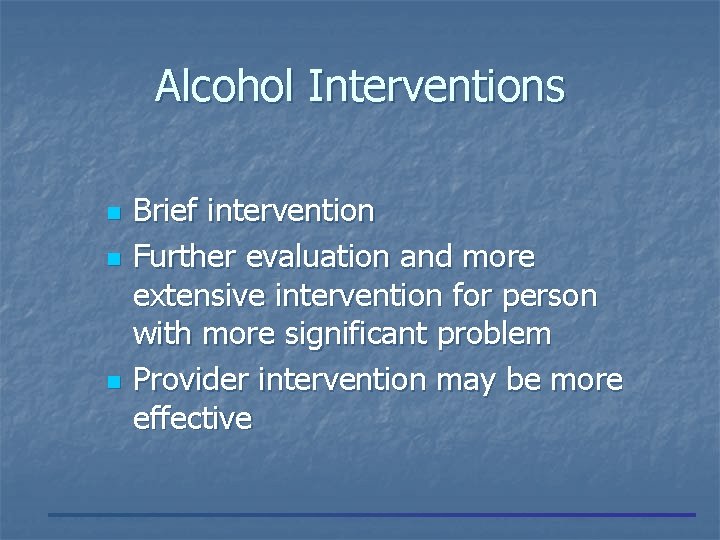 Alcohol Interventions

- Brief intervention
- Further evaluation and more extensive intervention for person with more significant problem
- Provider intervention may be more effective